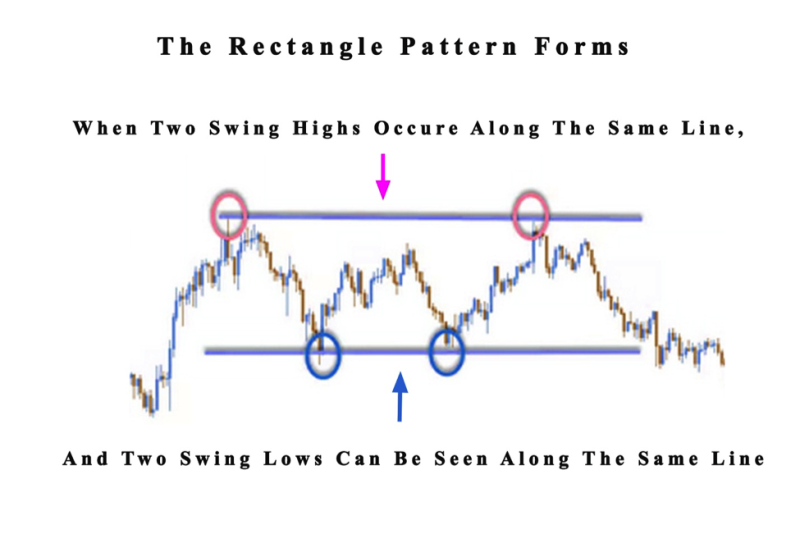 The Rectangle Pattern Forms

When Two Swing Highs Occure Along The Same Line,

And Two Swing Lows Can Be Seen Along The Same Line